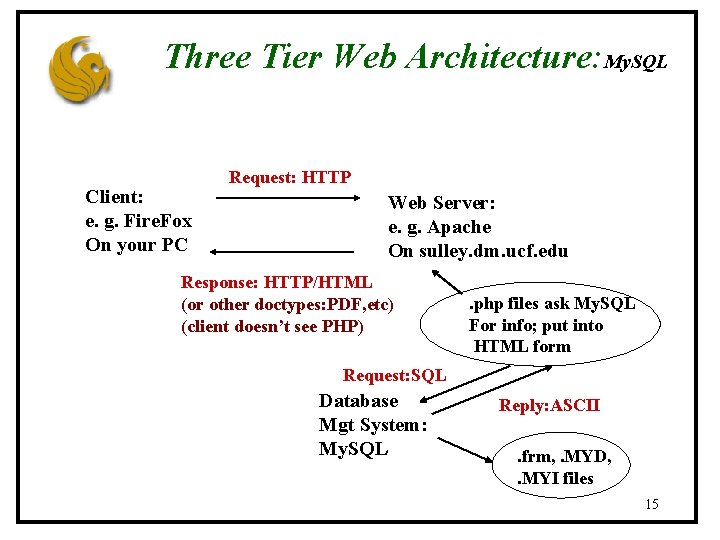 Three Tier Web Architecture: MySQL

Request: HTTP

Client:
e. g. FireFox
On your PC

Web Server:
e. g. Apache
On sulley.dm.ucf.edu

Response: HTTP/HTML
(or other doctypes:PDF,etc)
(client doesn't see PHP)

.php files ask MySQL
For info; put into
HTML form

Request:SQL

Database
Mgt System:
MySQL

Reply:ASCII

.frm, .MYD,
.MYI files

15